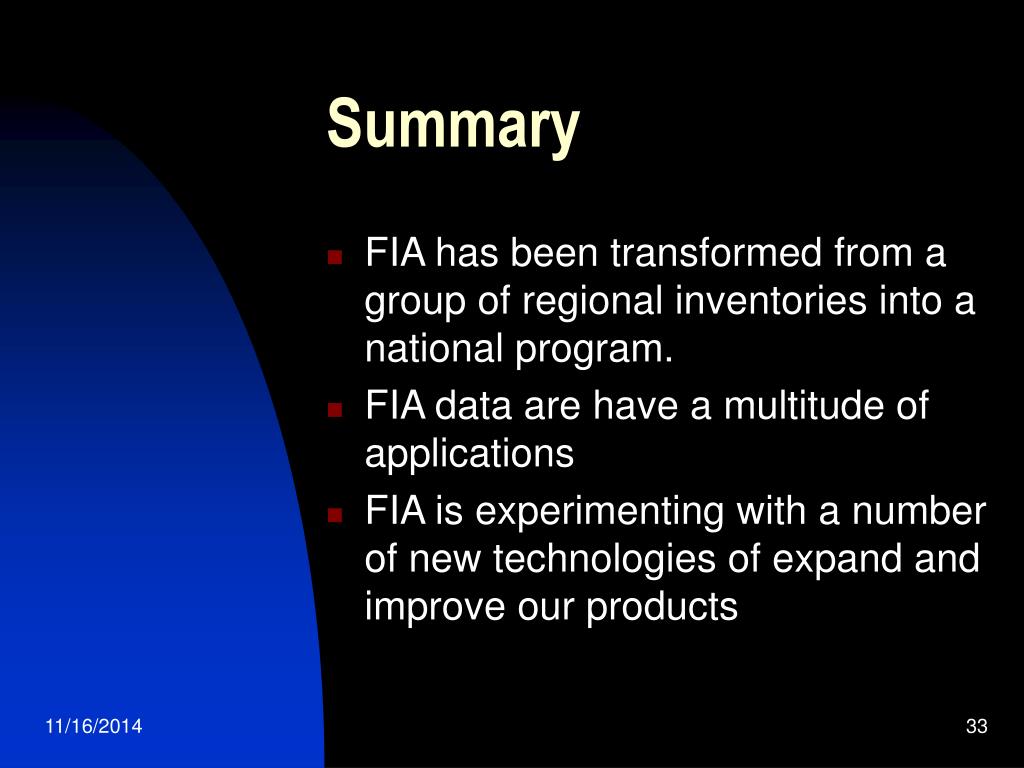 Summary

- FIA has been transformed from a group of regional inventories into a national program.
- FIA data are have a multitude of applications
- FIA is experimenting with a number of new technologies of expand and improve our products

11/16/2014

33